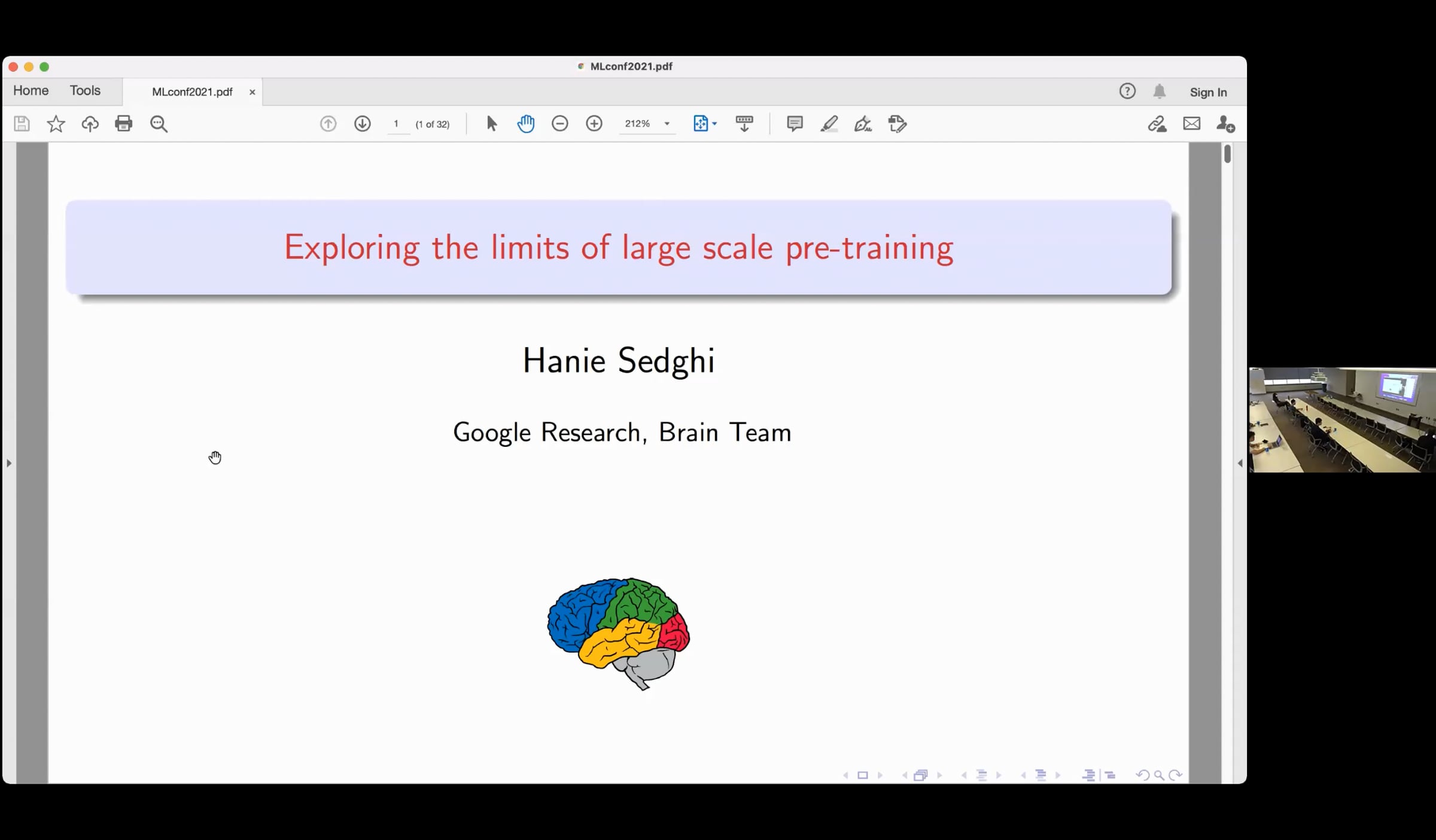 MLconf2021.pdf

Home Tools MLconf2021.pdf ×

Sign In

1 (1 of 32) 212%

Exploring the limits of large scale pre-training

Hanie Sedghi

Google Research, Brain Team